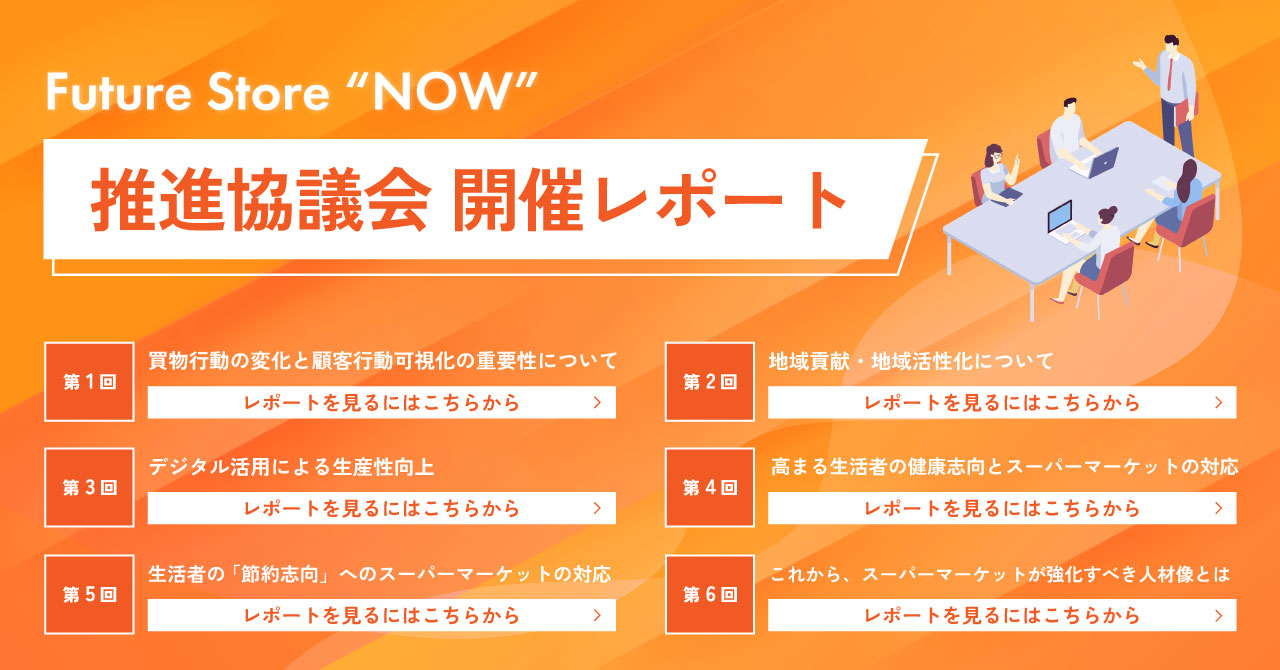 Future Store “NOW”

推進協議会 開催レポート

第１回
買物行動の変化と顧客行動可視化の重要性について
レポートを見るにはこちらから

第２回
地域貢献・地域活性化について
レポートを見るにはこちらから

第３回
デジタル活用による生産性向上
レポートを見るにはこちらから

第４回
高まる生活者の健康志向とスーパーマーケットの対応
レポートを見るにはこちらから

第５回
生活者の「節約志向」へのスーパーマーケットの対応
レポートを見るにはこちらから

第６回
これから、スーパーマーケットが強化すべき人材像とは
レポートを見るにはこちらから